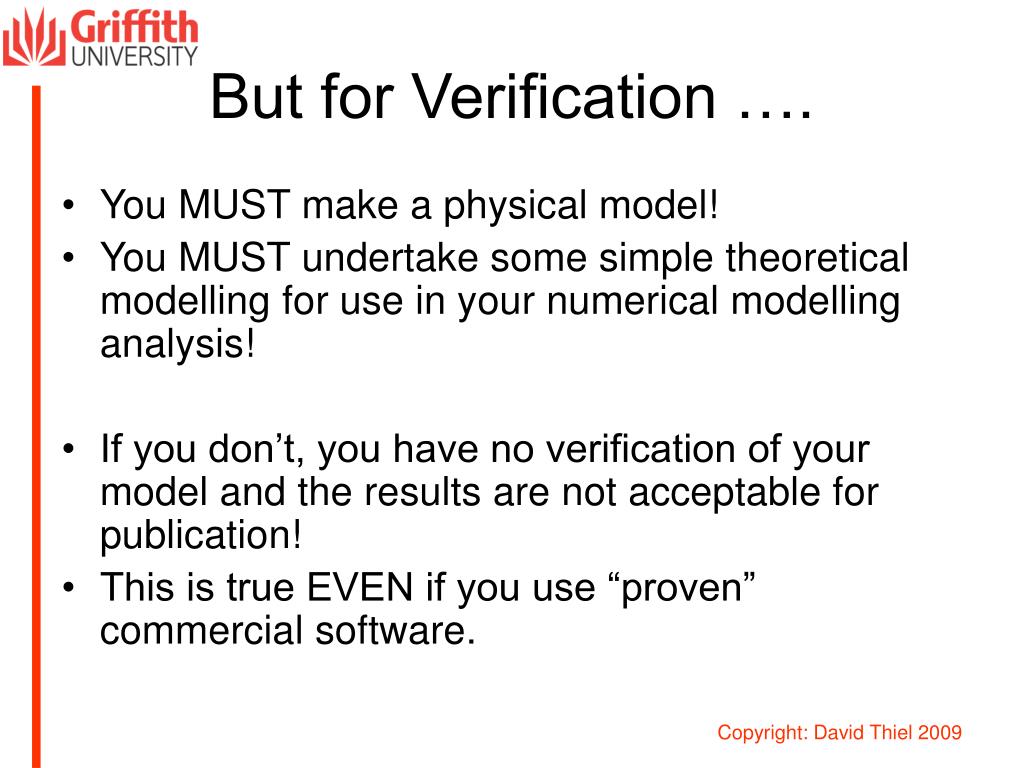 Griffith UNIVERSITY

But for Verification ….

• You MUST make a physical model!
• You MUST undertake some simple theoretical modelling for use in your numerical modelling analysis!

• If you don’t, you have no verification of your model and the results are not acceptable for publication!
• This is true EVEN if you use “proven” commercial software.

Copyright: David Thiel 2009